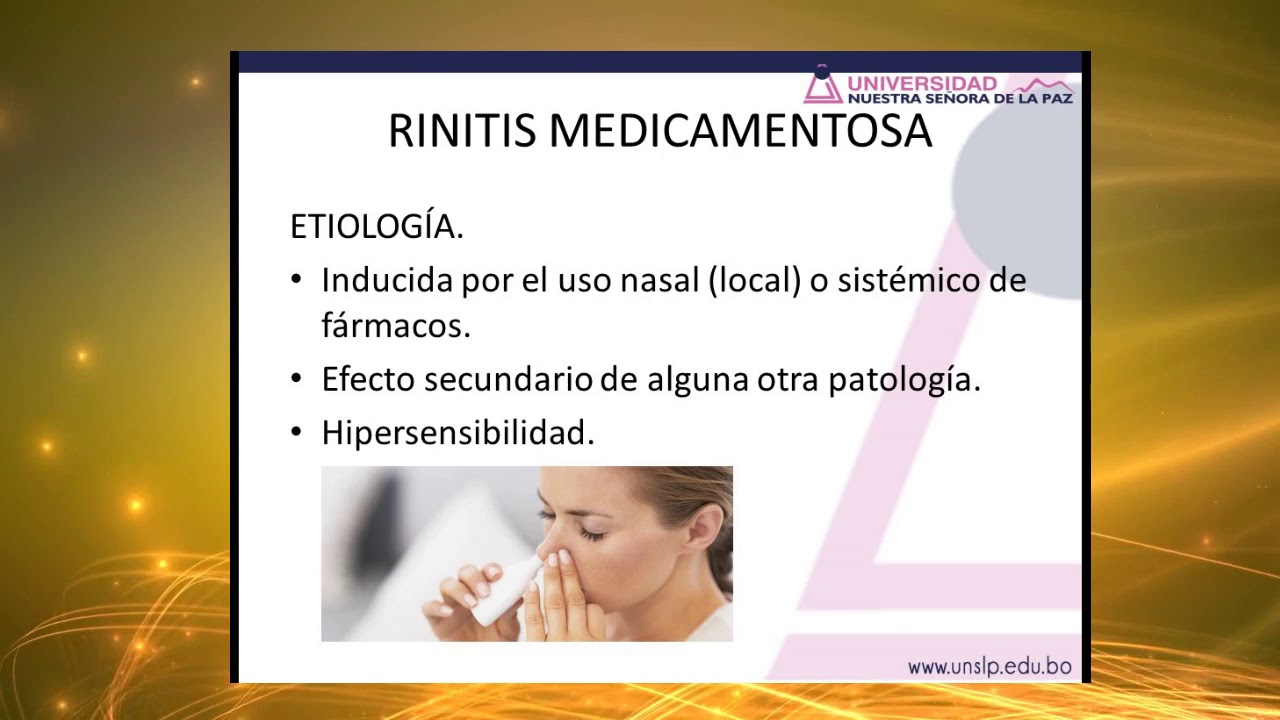 UNIVERSIDAD
NUESTRA SEÑORA DE LA PAZ

RINITIS MEDICAMENTOSA

ETIOLOGÍA.

• Inducida por el uso nasal (local) o sistémico de fármacos.
• Efecto secundario de alguna otra patología.
• Hipersensibilidad.

www.unslp.edu.bo